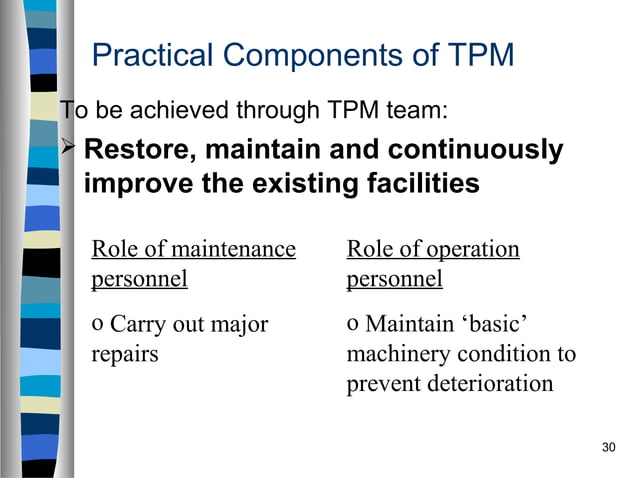 Practical Components of TPM

To be achieved through TPM team:

➢ Restore, maintain and continuously improve the existing facilities

Role of maintenance personnel

o Carry out major repairs

Role of operation personnel

o Maintain ‘basic’ machinery condition to prevent deterioration

30